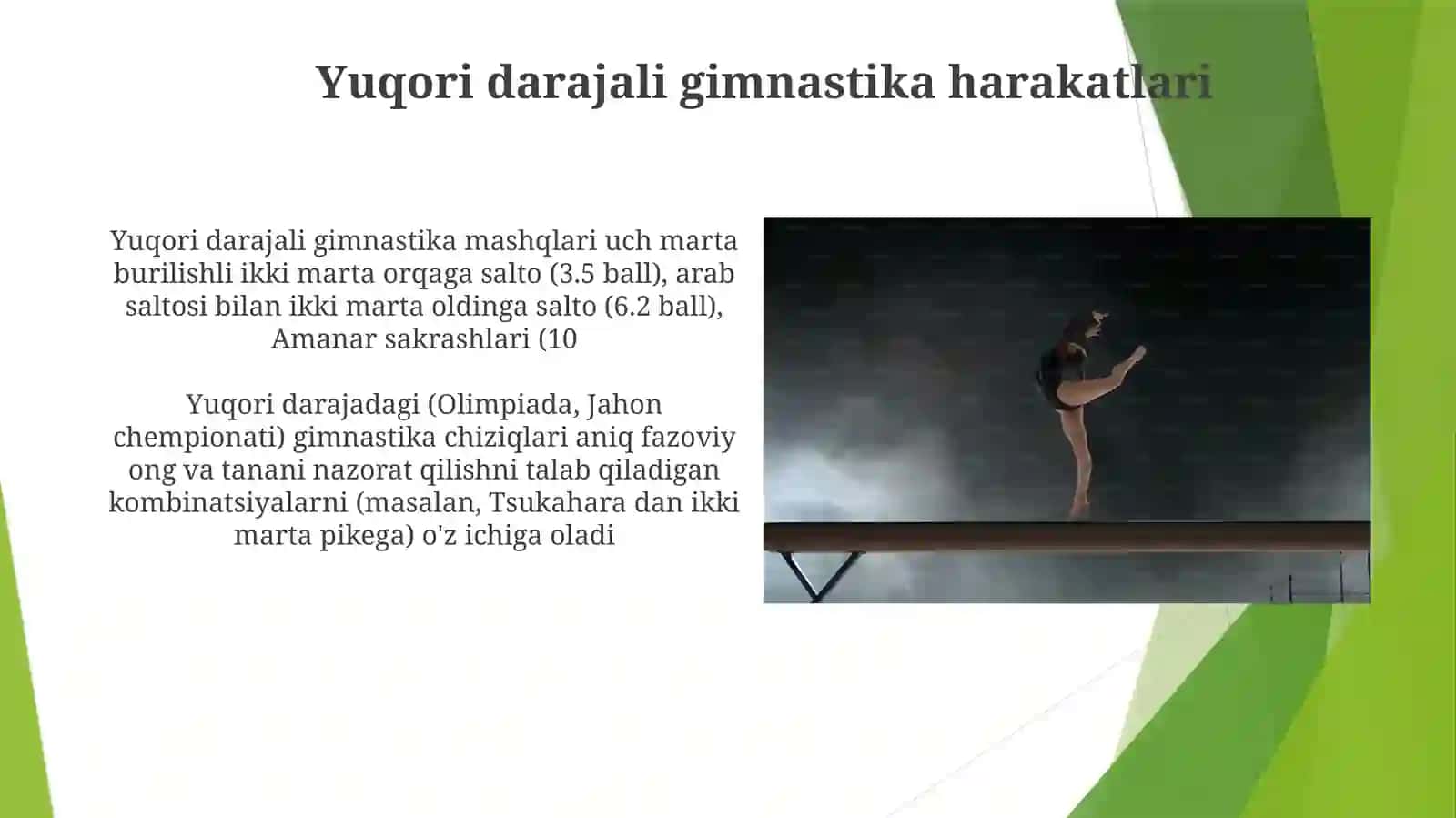 Yuqori darajali gimnastika harakatlari

Yuqori darajali gimnastika mashqlari uch marta burilishli ikki marta orqaga salto (3.5 ball), arab saltosi bilan ikki marta oldinga salto (6.2 ball), Amanar sakrashlari (10

Yuqori darajadagi (Olimpiada, Jahon chempionati) gimnastika chiziqlari aniq fazoviy ong va tanani nazorat qilishni talab qiladigan kombinatsiyalarni (masalan, Tsukahara dan ikki marta pikega) o'z ichiga oladi